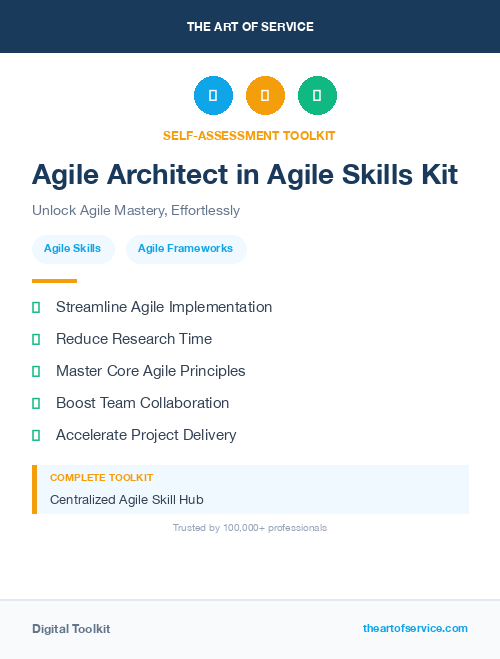 THE ART OF SERVICE

SELF-ASSESSMENT TOOLKIT

Agile Architect in Agile Skills Kit

Unlock Agile Mastery, Effortlessly

Agile Skills
Agile Frameworks

Streamline Agile Implementation
Reduce Research Time
Master Core Agile Principles
Boost Team Collaboration
Accelerate Project Delivery

COMPLETE TOOLKIT
Centralized Agile Skill Hub

Trusted by 100,000+ professionals

Digital Toolkit
theartofservice.com